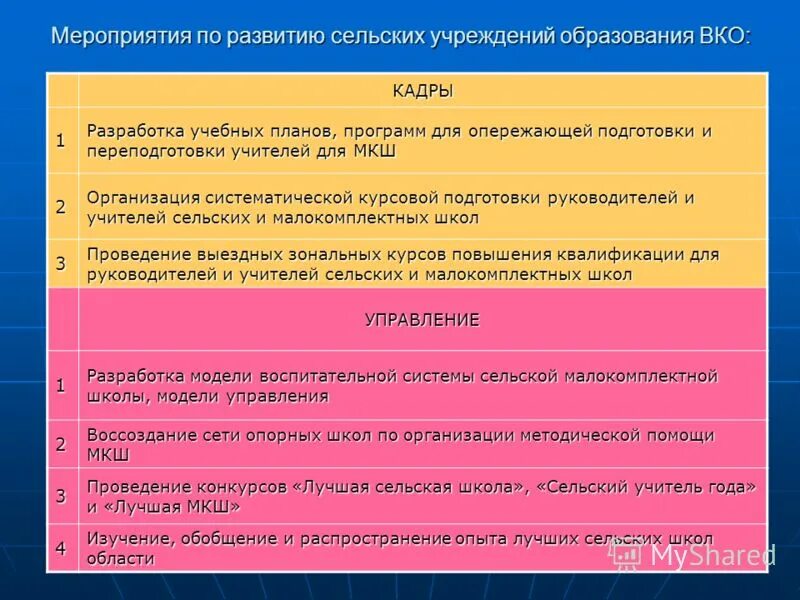 Мероприятия по развитию сельских учреждений образования ВКО:

| | КАДРЫ |
|---|---|
| 1 | Разработка учебных планов, программ для опережающей подготовки и переподготовки учителей для МКШ |
| 2 | Организация систематической курсовой подготовки руководителей и учителей сельских и малокомплектных школ |
| 3 | Проведение выездных зональных курсов повышения квалификации для руководителей и учителей сельских и малокомплектных школ |
| | УПРАВЛЕНИЕ |
| 1 | Разработка модели воспитательной системы сельской малокомплектной школы, модели управления |
| 2 | Воссоздание сети опорных школ по организации методической помощи МКШ |
| 3 | Проведение конкурсов «Лучшая сельская школа», «Сельский учитель года» и «Лучшая МКШ» |
| 4 | Изучение, обобщение и распространение опыта лучших сельских школ области |

MyShared